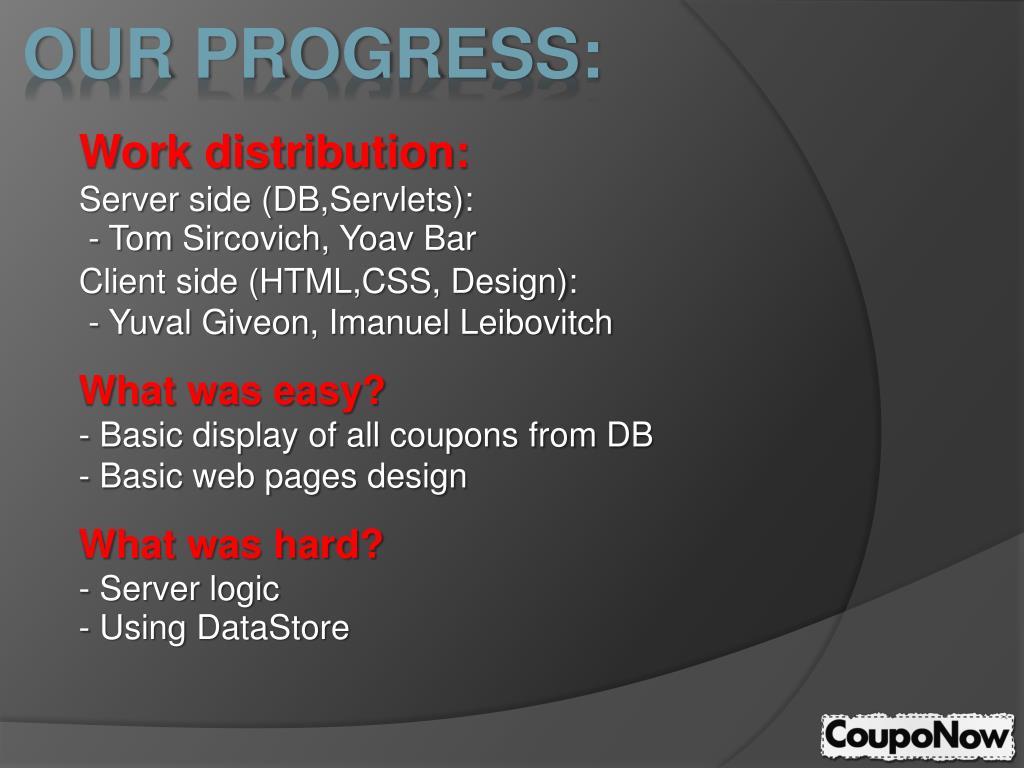 OUR PROGRESS:

Work distribution:
Server side (DB,Servlets):
- Tom Sircovich, Yoav Bar
Client side (HTML,CSS, Design):
- Yuval Giveon, Imanuel Leibovitch

What was easy?
- Basic display of all coupons from DB
- Basic web pages design

What was hard?
- Server logic
- Using DataStore

CoupoNow